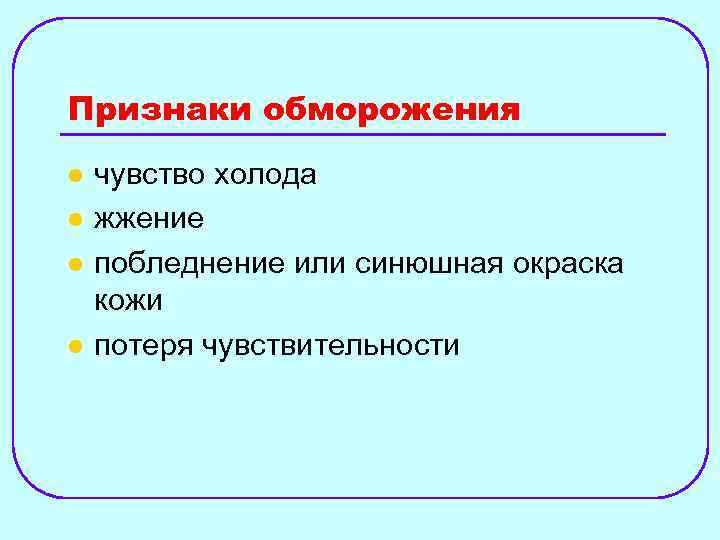 Признаки обморожения

- чувство холода
- жжение
- побледнение или синюшная окраска кожи
- потеря чувствительности